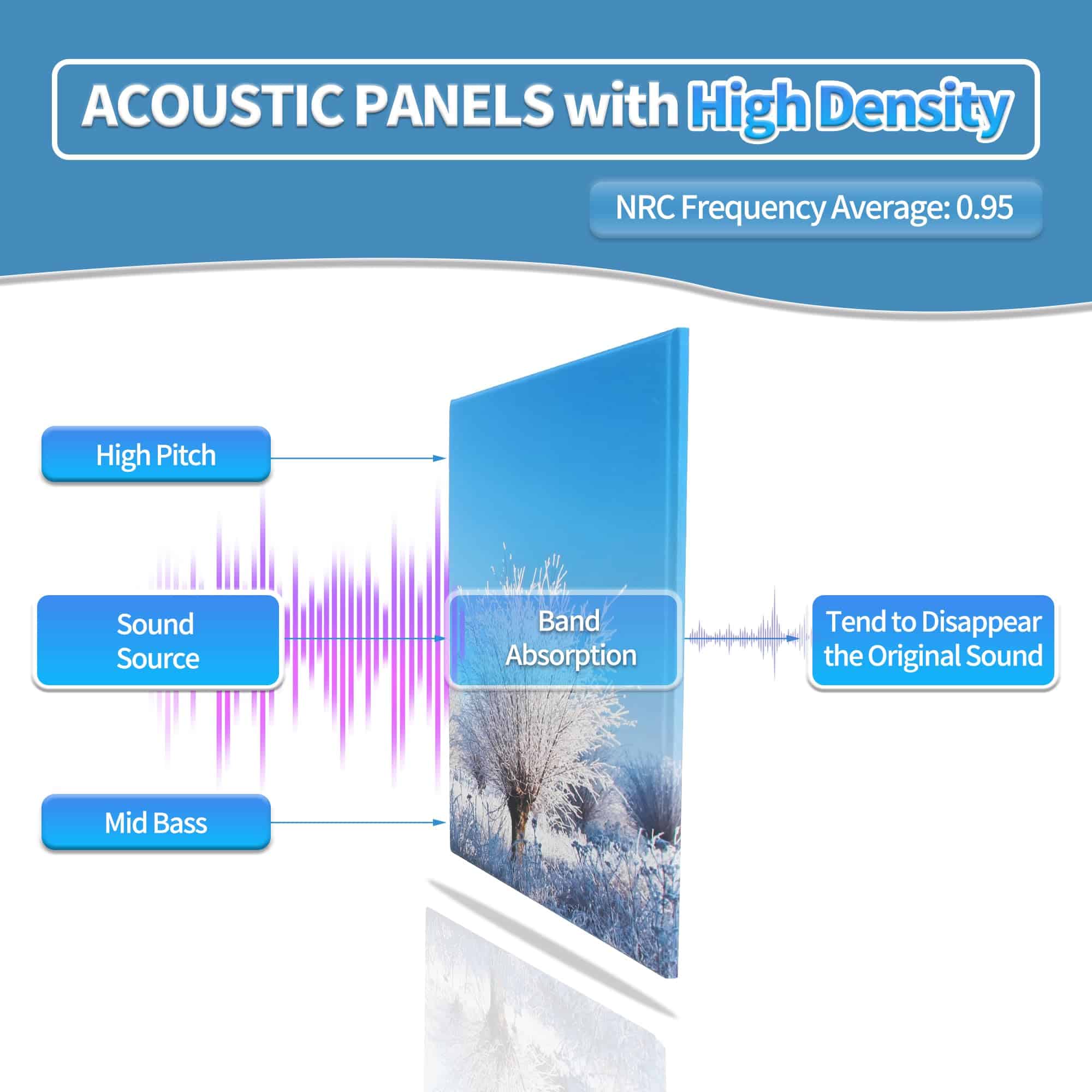 ACOUSTIC PANELS with High Density

NRC Frequency Average: 0.95

High Pitch

Sound Source

Mid Bass

Band Absorption

Tend to Disappear the Original Sound